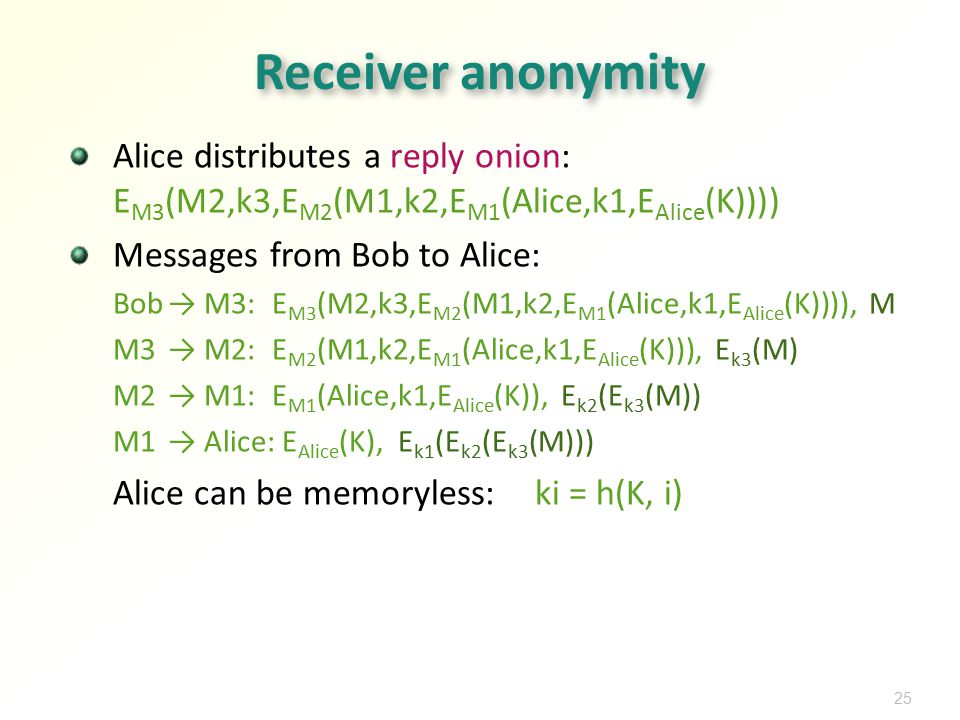 Receiver anonymity

Alice distributes a reply onion: $E_{M3}(M2,k3,E_{M2}(M1,k2,E_{M1}(Alice,k1,E_{Alice}(K))))$

Messages from Bob to Alice:

Bob → M3: $E_{M3}(M2,k3,E_{M2}(M1,k2,E_{M1}(Alice,k1,E_{Alice}(K))))$, M

M3 → M2: $E_{M2}(M1,k2,E_{M1}(Alice,k1,E_{Alice}(K)))$, $E_{k3}(M)$

M2 → M1: $E_{M1}(Alice,k1,E_{Alice}(K))$, $E_{k2}(E_{k3}(M))$

M1 → Alice: $E_{Alice}(K)$, $E_{k1}(E_{k2}(E_{k3}(M)))$

Alice can be memoryless: ki = h(K, i)

25